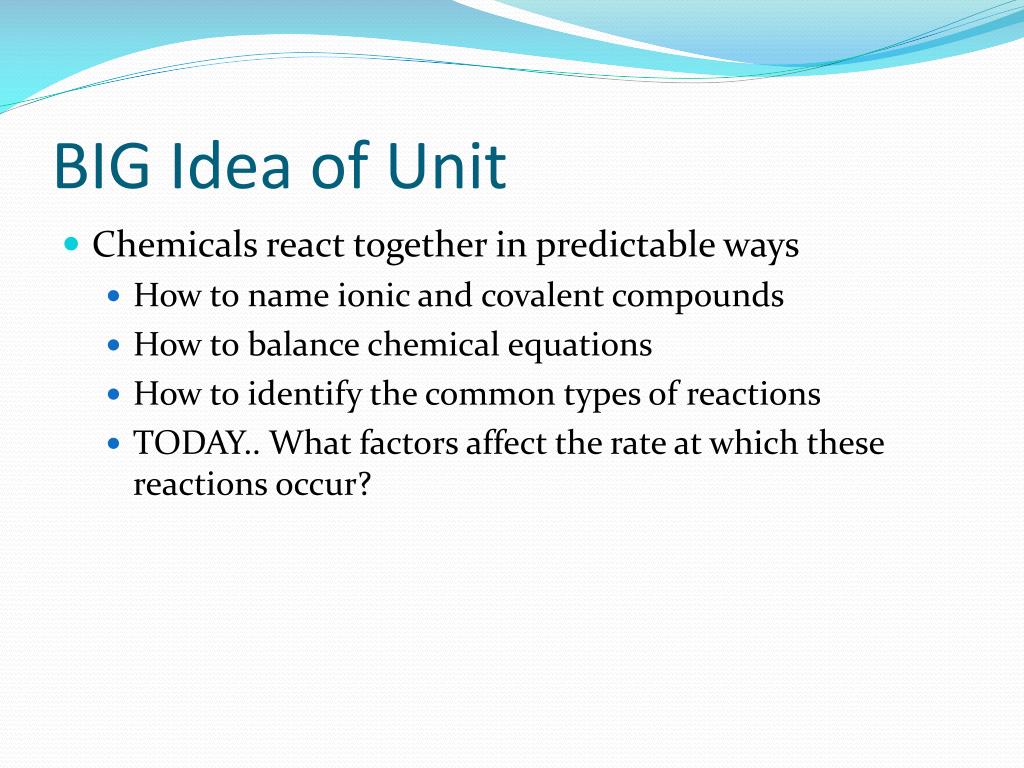 BIG Idea of Unit

- Chemicals react together in predictable ways
  - How to name ionic and covalent compounds
  - How to balance chemical equations
  - How to identify the common types of reactions
  - TODAY.. What factors affect the rate at which these reactions occur?